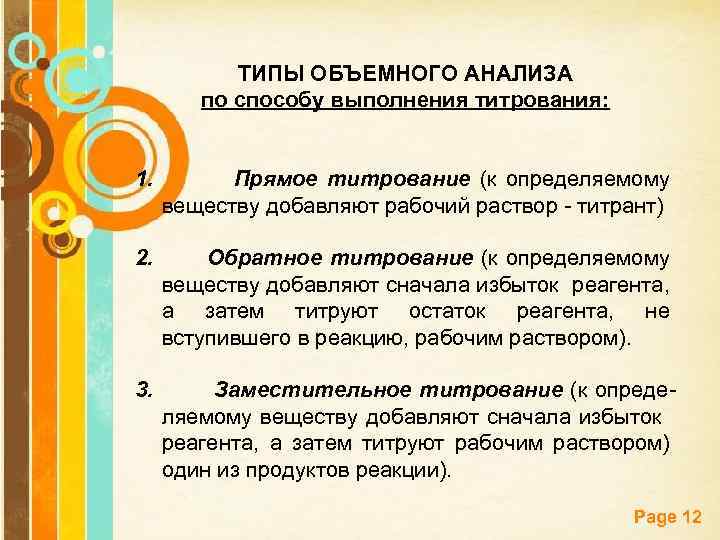 ТИПЫ ОБЪЕМНОГО АНАЛИЗА
по способу выполнения титрования:

1. Прямое титрование (к определяемому веществу добавляют рабочий раствор - титрант)

2. Обратное титрование (к определяемому веществу добавляют сначала избыток реагента, а затем титруют остаток реагента, не вступившего в реакцию, рабочим раствором).

3. Заместительное титрование (к определяемому веществу добавляют сначала избыток реагента, а затем титруют рабочим раствором) один из продуктов реакции).

Page 12